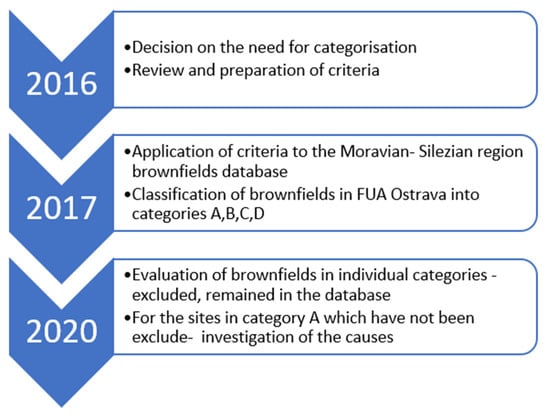 2016

•Decision on the need for categorisation
•Review and preparation of criteria

2017

•Application of criteria to the Moravian- Silezian region brownfields database
•Classification of brownfields in FUA Ostrava into categories A,B,C,D

2020

•Evaluation of brownfields in individual categories - excluded, remained in the database
•For the sites in category A which have not been exclude- investigation of the causes